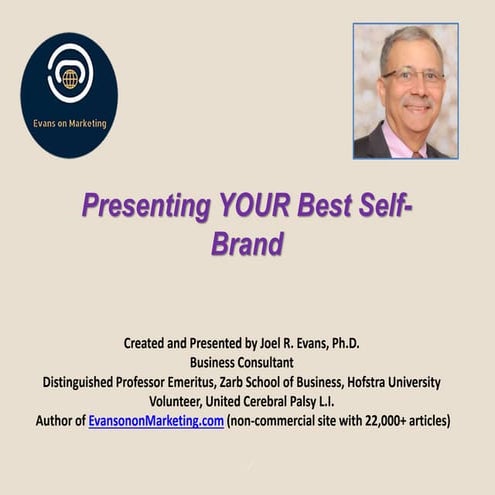 Evans on Marketing

Presenting YOUR Best Self-Brand

Created and Presented by Joel R. Evans, Ph.D.
Business Consultant
Distinguished Professor Emeritus, Zarb School of Business, Hofstra University
Volunteer, United Cerebral Palsy L.I.
Author of EvansononMarketing.com (non-commercial site with 22,000+ articles)